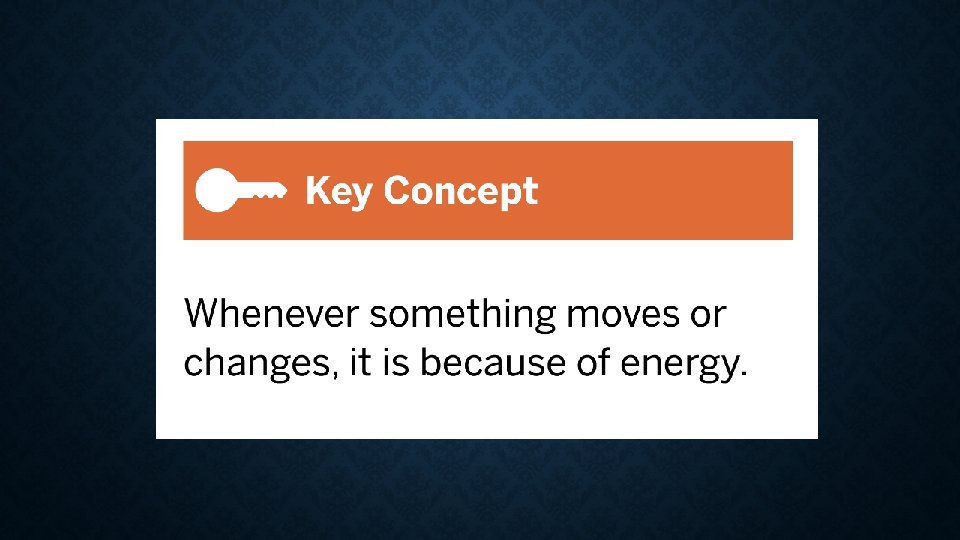 Key Concept

Whenever something moves or changes, it is because of energy.